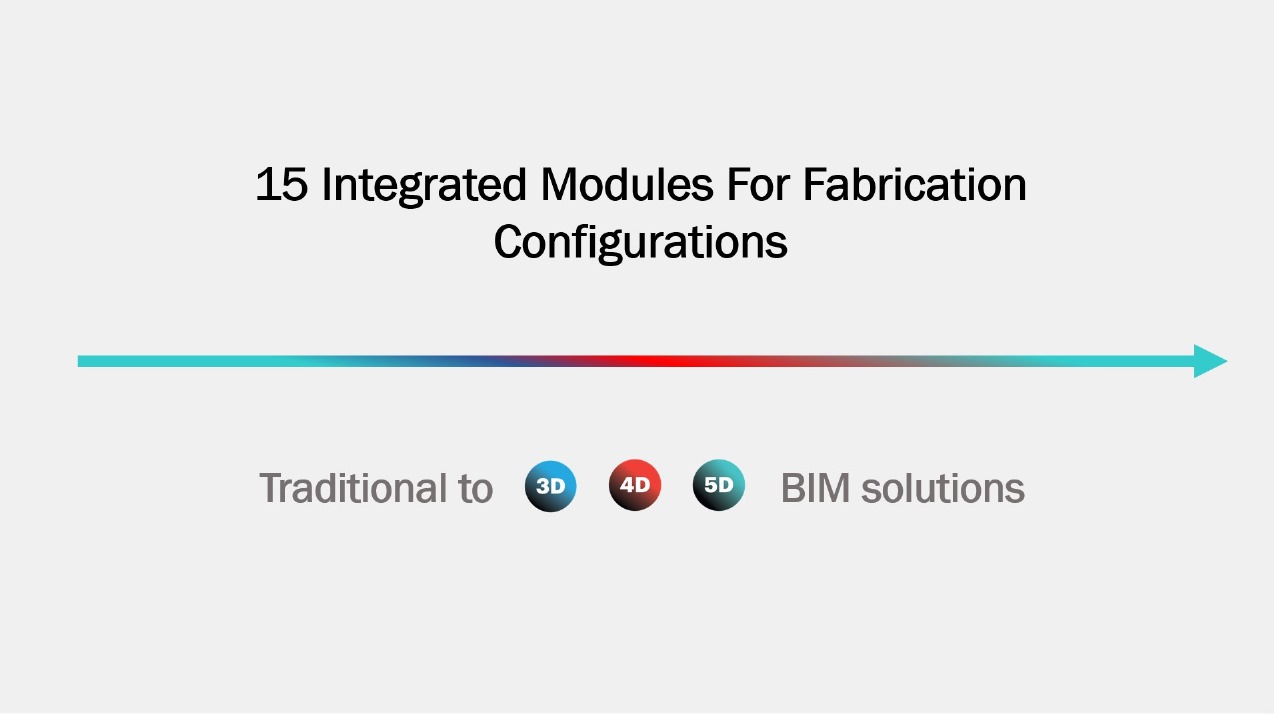 15 Integrated Modules For Fabrication Configurations

Traditional to 3D 4D 5D BIM solutions